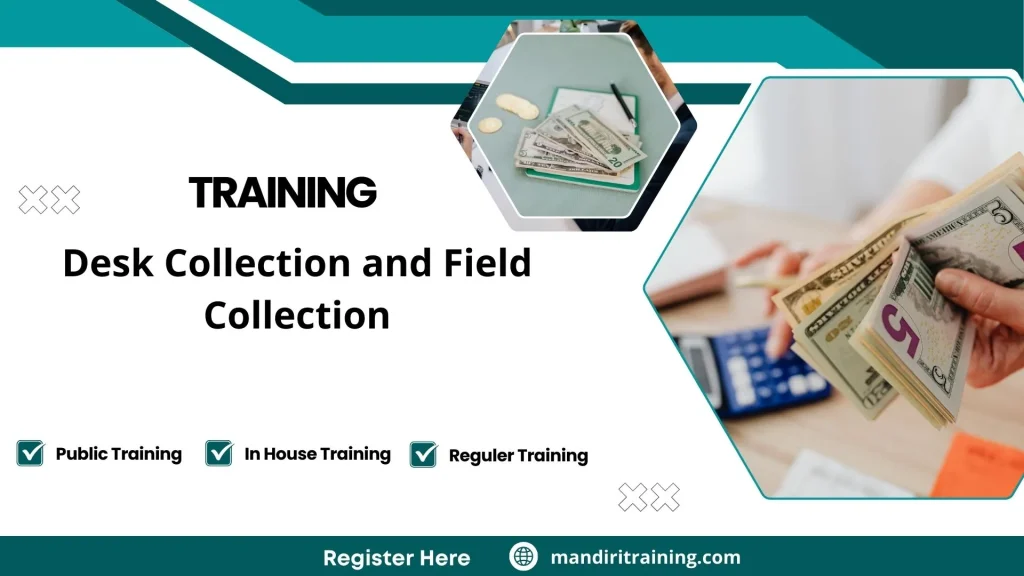 TRAINING

Desk Collection and Field Collection

Public Training In House Training Reguler Training

Register Here mandiritraining.com